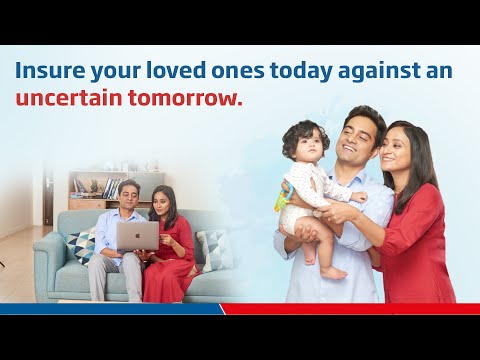 Insure your loved ones today against an uncertain tomorrow.